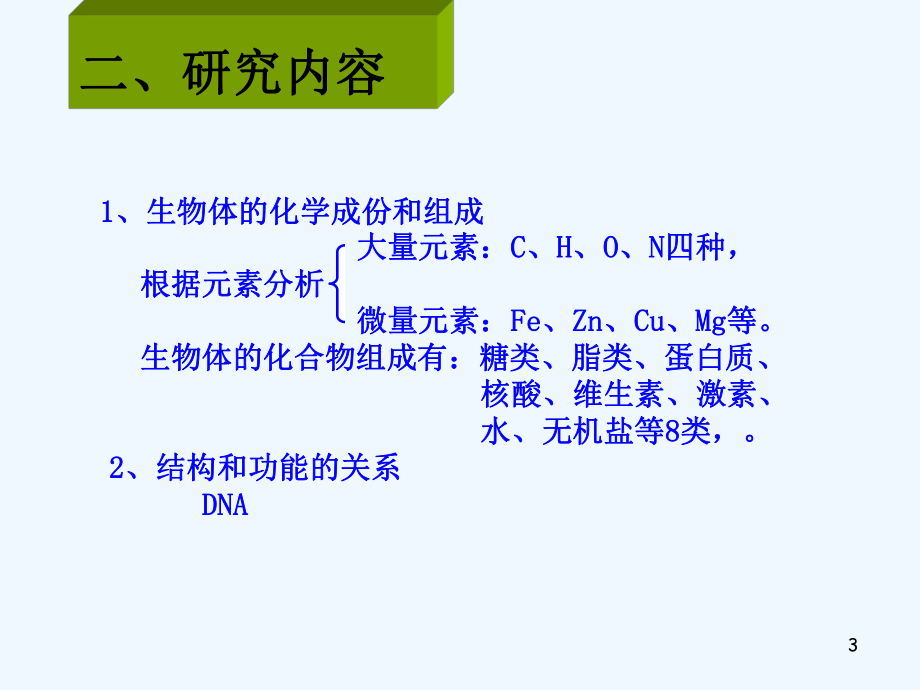 二、研究内容

1、生物体的化学成份和组成

根据元素分析 大量元素：C、H、O、N四种，

微量元素：Fe、Zn、Cu、Mg等。

生物体的化合物组成有：糖类、脂类、蛋白质、核酸、维生素、激素、水、无机盐等8类，。

2、结构和功能的关系

DNA

3